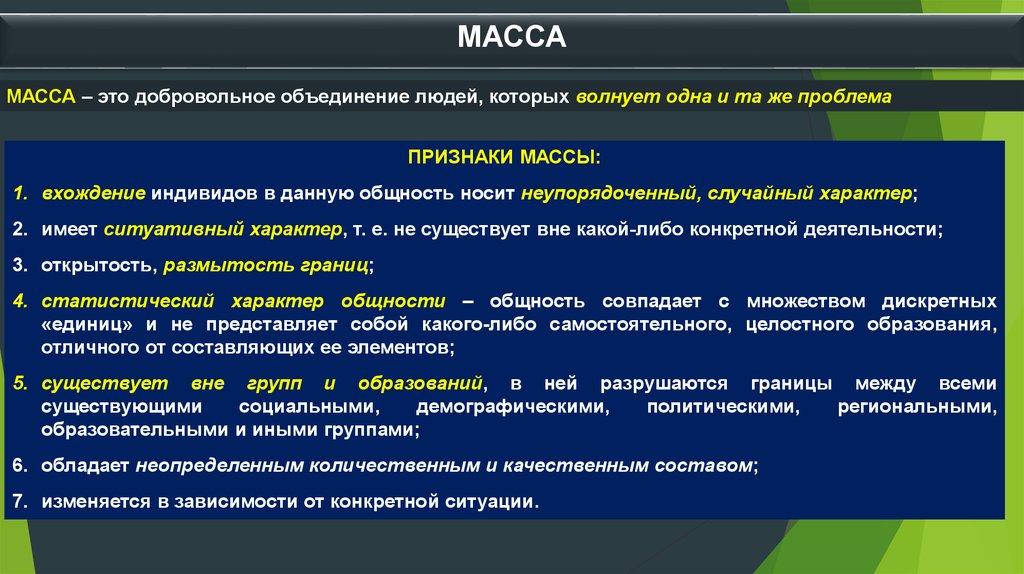 МАССА

МАССА – это добровольное объединение людей, которых волнует одна и та же проблема

ПРИЗНАКИ МАССЫ:

1. вхождение индивидов в данную общность носит неупорядоченный, случайный характер;

2. имеет ситуативный характер, т. е. не существует вне какой-либо конкретной деятельности;

3. открытость, размытость границ;

4. статистический характер общности – общность совпадает с множеством дискретных «единиц» и не представляет собой какого-либо самостоятельного, целостного образования, отличного от составляющих ее элементов;

5. существует вне групп и образований, в ней разрушаются границы между всеми существующими социальными, демографическими, политическими, региональными, образовательными и иными группами;

6. обладает неопределенным количественным и качественным составом;

7. изменяется в зависимости от конкретной ситуации.